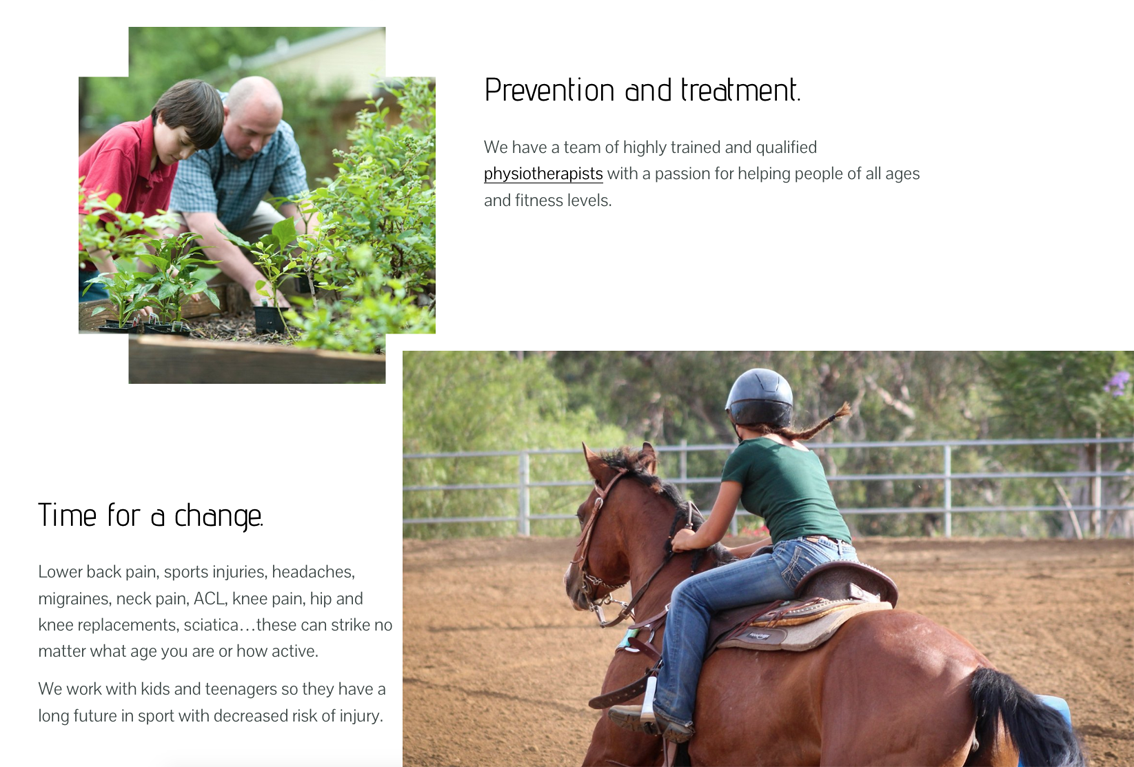 Prevention and treatment.

We have a team of highly trained and qualified physiotherapists with a passion for helping people of all ages and fitness levels.

Time for a change.

Lower back pain, sports injuries, headaches, migraines, neck pain, ACL, knee pain, hip and knee replacements, sciatica…these can strike no matter what age you are or how active.

We work with kids and teenagers so they have a long future in sport with decreased risk of injury.